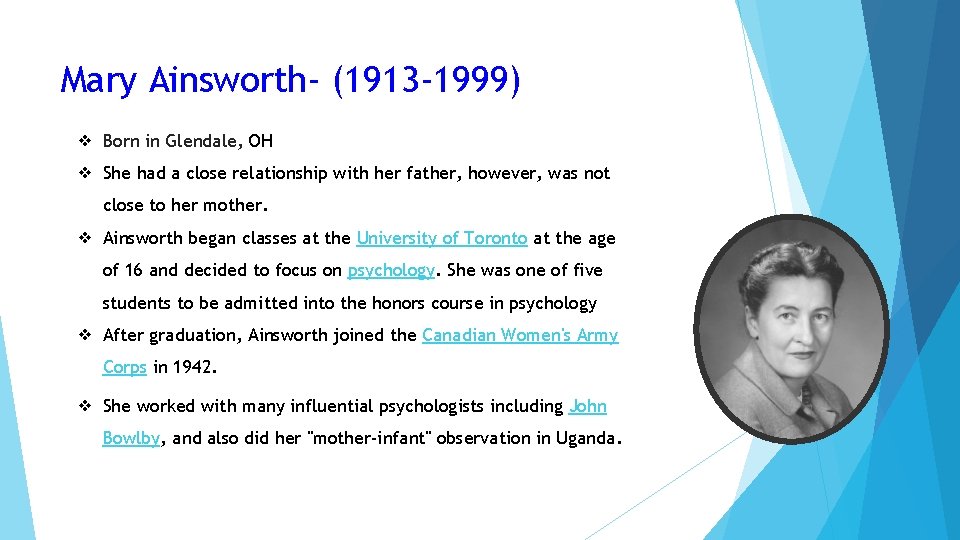 Mary Ainsworth- (1913-1999)

❖ Born in Glendale, OH

❖ She had a close relationship with her father, however, was not close to her mother.

❖ Ainsworth began classes at the University of Toronto at the age of 16 and decided to focus on psychology. She was one of five students to be admitted into the honors course in psychology

❖ After graduation, Ainsworth joined the Canadian Women's Army Corps in 1942.

❖ She worked with many influential psychologists including John Bowlby, and also did her "mother-infant" observation in Uganda.